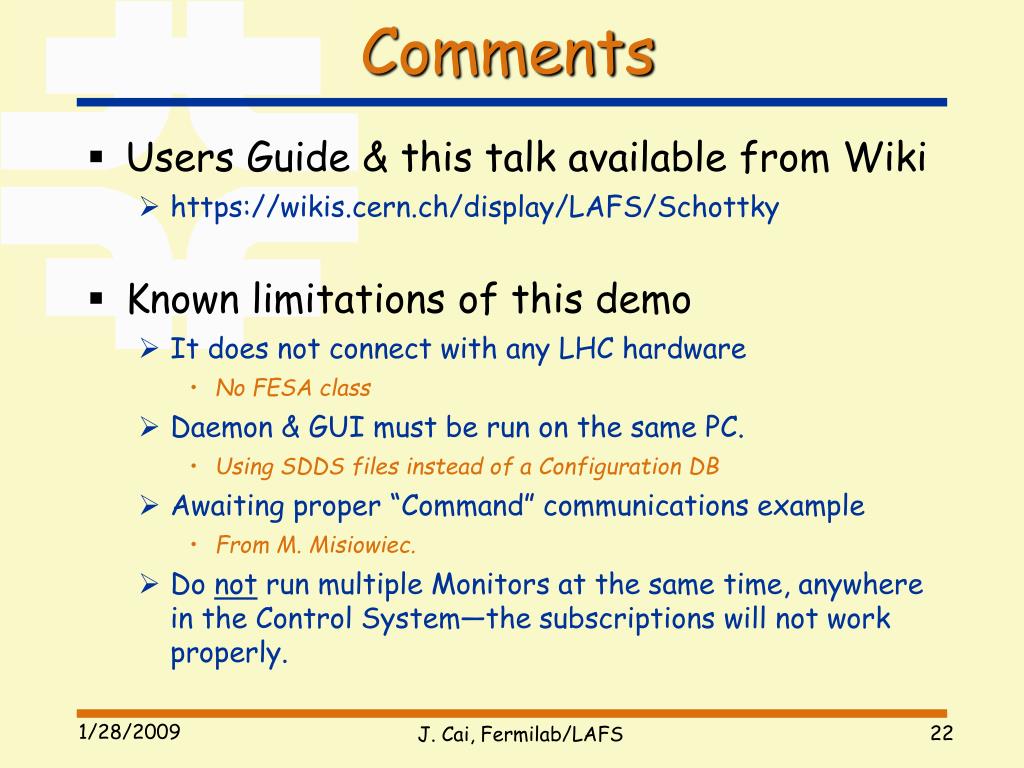 Comments

▪ Users Guide & this talk available from Wiki
➢ https://wikis.cern.ch/display/LAFS/Schottky

▪ Known limitations of this demo
➢ It does not connect with any LHC hardware
• No FESA class
➢ Daemon & GUI must be run on the same PC.
• Using SDDS files instead of a Configuration DB
➢ Awaiting proper “Command” communications example
• From M. Misiowiec.
➢ Do not run multiple Monitors at the same time, anywhere in the Control System—the subscriptions will not work properly.

1/28/2009
J. Cai, Fermilab/LAFS
22